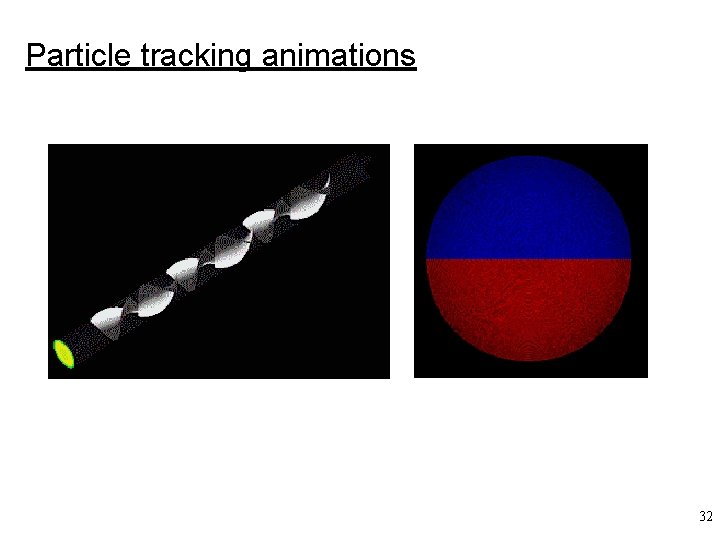 Particle tracking animations

32